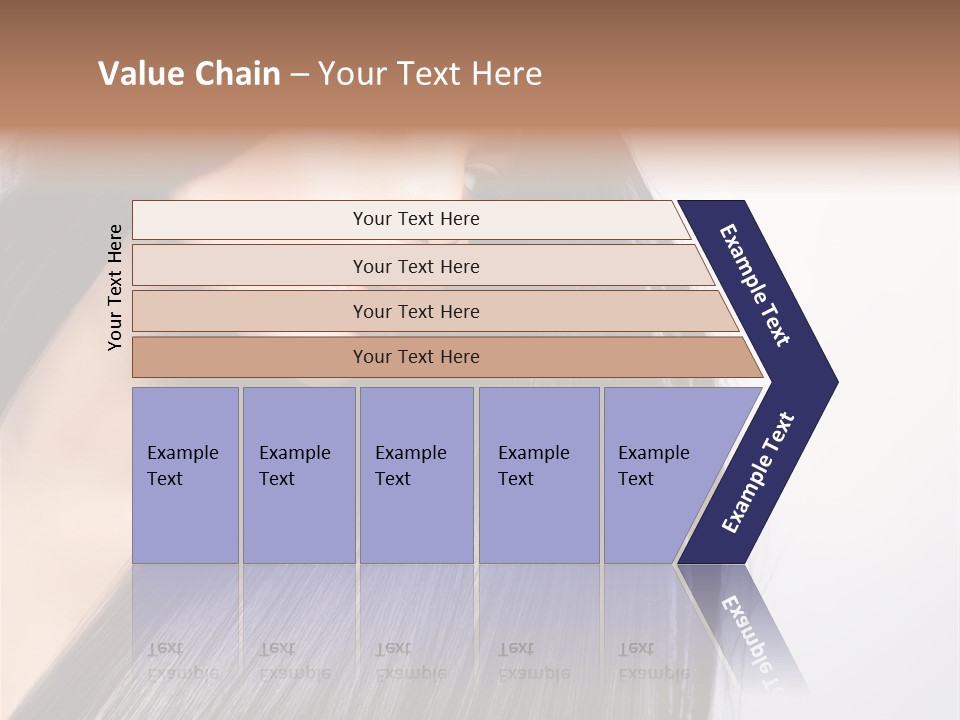 Value Chain – Your Text Here

Your Text Here

Your Text Here

Your Text Here

Your Text Here

Your Text Here

Example Text

Example Text

Example Text

Example Text

Example Text

Example Text

Example Text